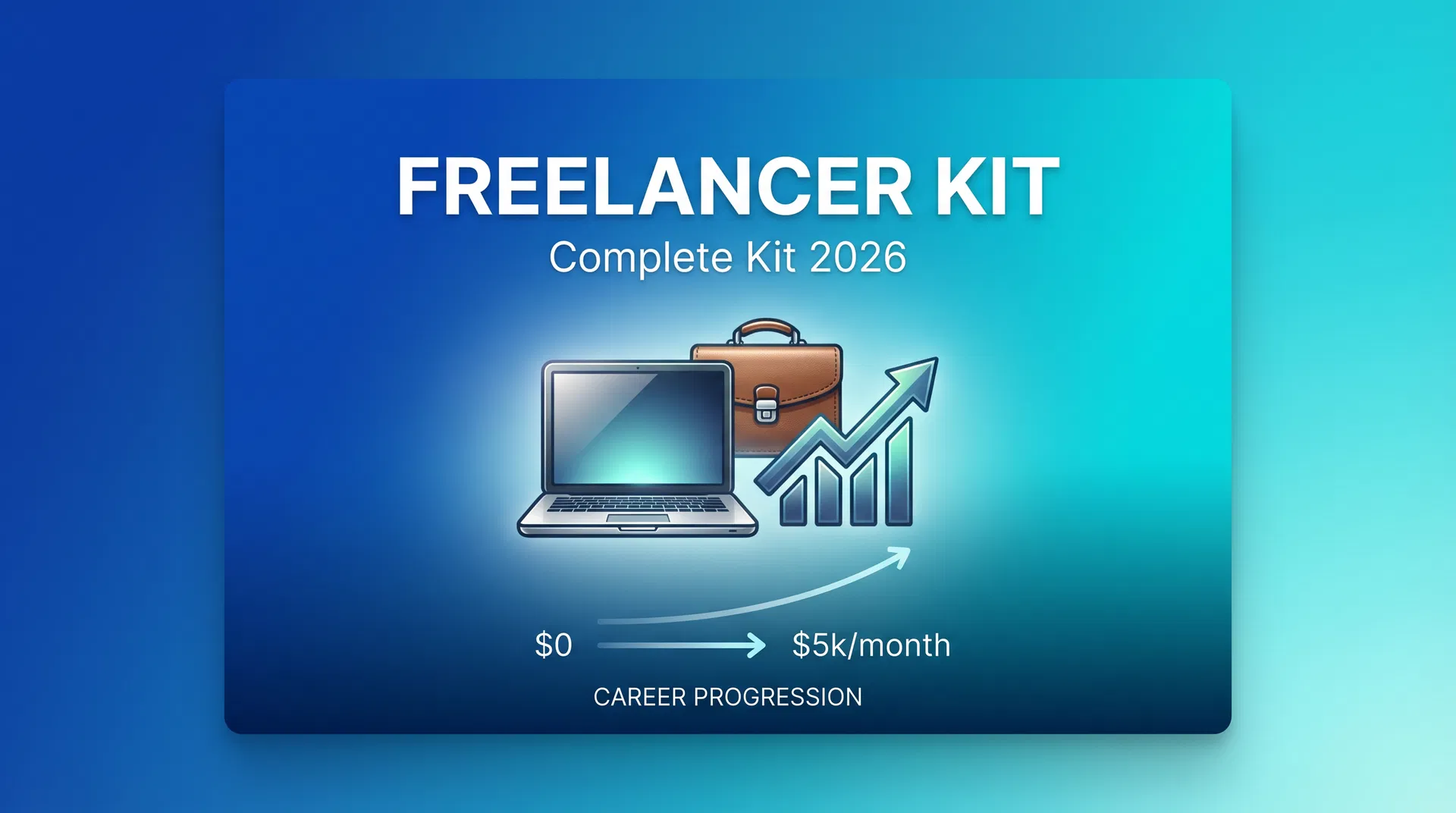 FREELANCER KIT
Complete Kit 2026

\$0 → \$5k/month

CAREER PROGRESSION